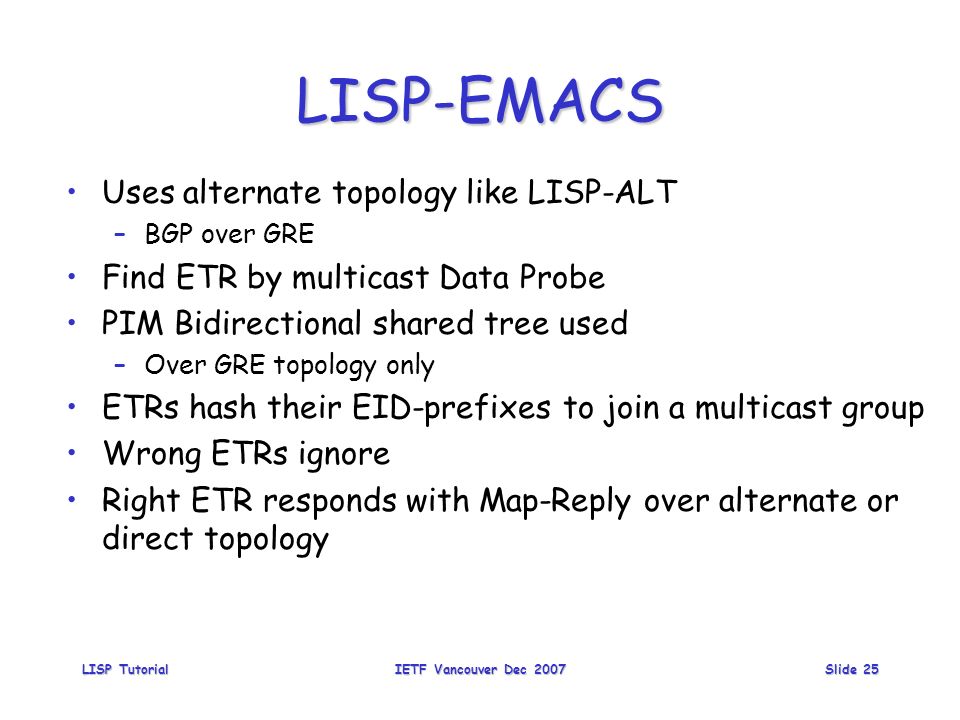 LISP-EMACS

• Uses alternate topology like LISP-ALT
  – BGP over GRE
• Find ETR by multicast Data Probe
• PIM Bidirectional shared tree used
  – Over GRE topology only
• ETRs hash their EID-prefixes to join a multicast group
• Wrong ETRs ignore
• Right ETR responds with Map-Reply over alternate or direct topology

LISP Tutorial

IETF Vancouver Dec 2007

Slide 25